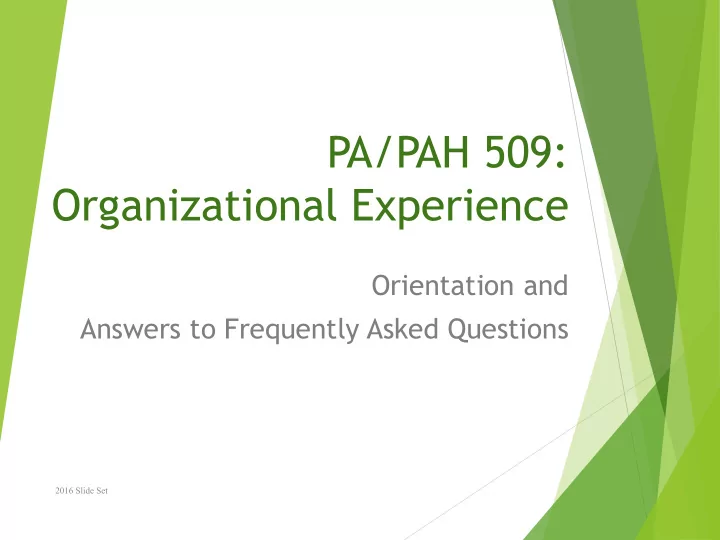 PA/PAH 509:
Organizational Experience

Orientation and
Answers to Frequently Asked Questions

2016 Slide Set